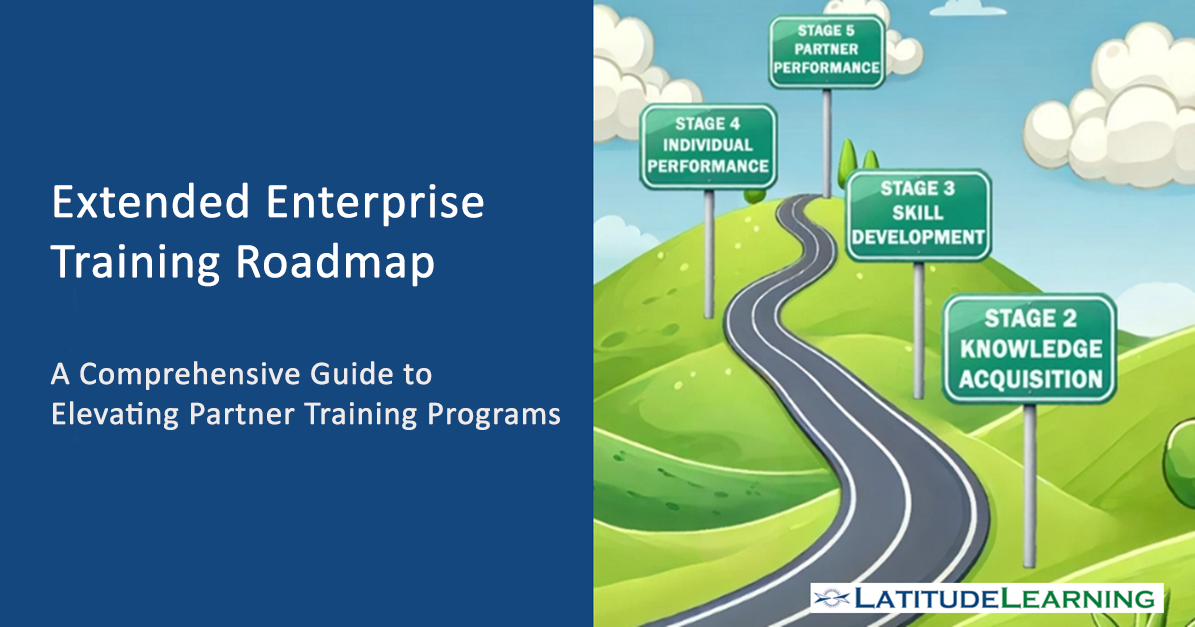 Extended Enterprise Training Roadmap

A Comprehensive Guide to Elevating Partner Training Programs

STAGE 5
PARTNER
PERFORMANCE

STAGE 4
INDIVIDUAL
PERFORMANCE

STAGE 3
SKILL
DEVELOPMENT

STAGE 2
KNOWLEDGE
ACQUISITION

LATITUDELEARNING